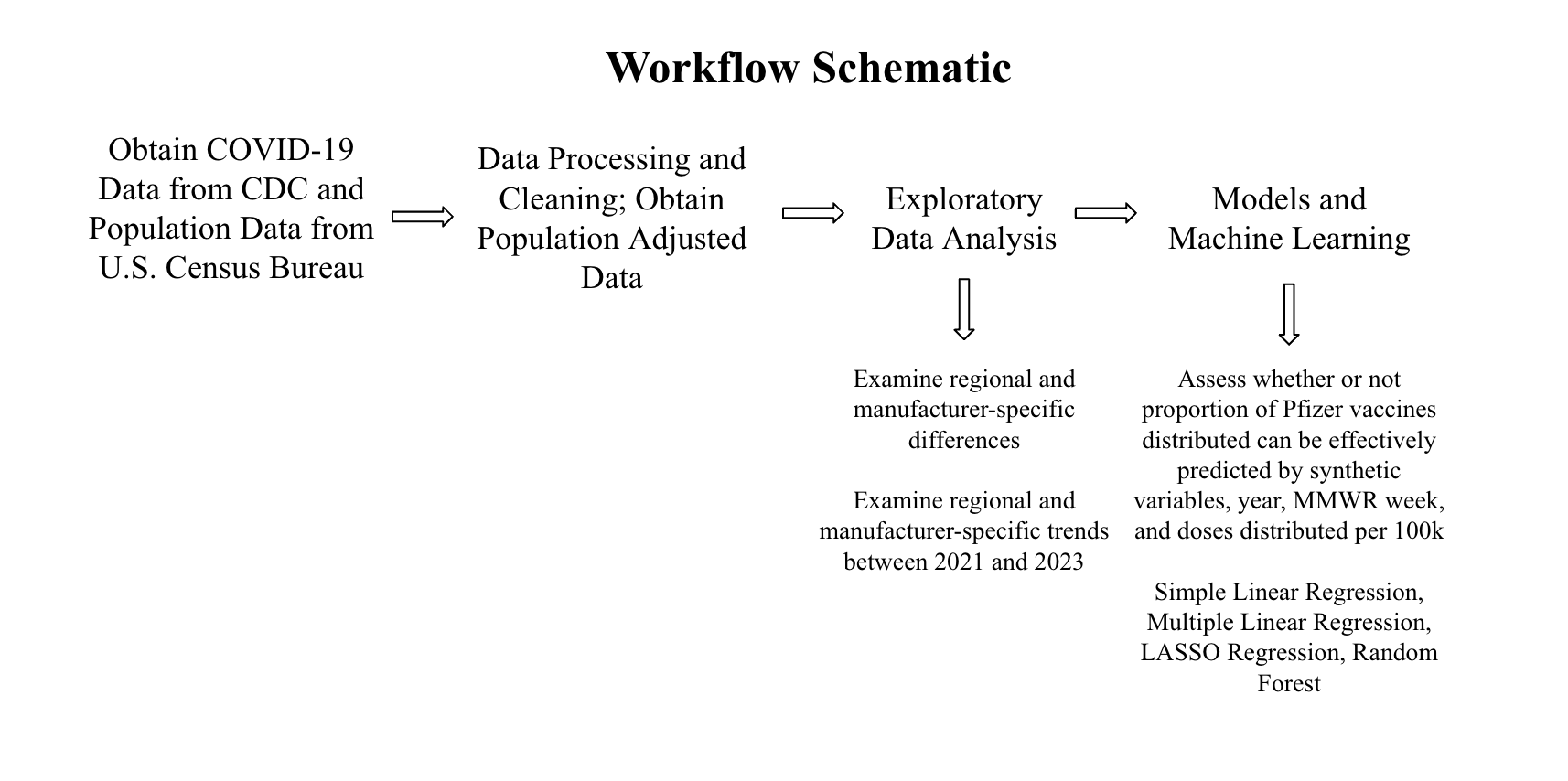 Workflow Schematic

Obtain COVID-19 Data from CDC and Population Data from U.S. Census Bureau

Data Processing and Cleaning; Obtain Population Adjusted Data

Exploratory Data Analysis

Models and Machine Learning

Examine regional and manufacturer-specific differences

Examine regional and manufacturer-specific trends between 2021 and 2023

Assess whether or not proportion of Pfizer vaccines distributed can be effectively predicted by synthetic variables, year, MMWR week, and doses distributed per 100k

Simple Linear Regression, Multiple Linear Regression, LASSO Regression, Random Forest